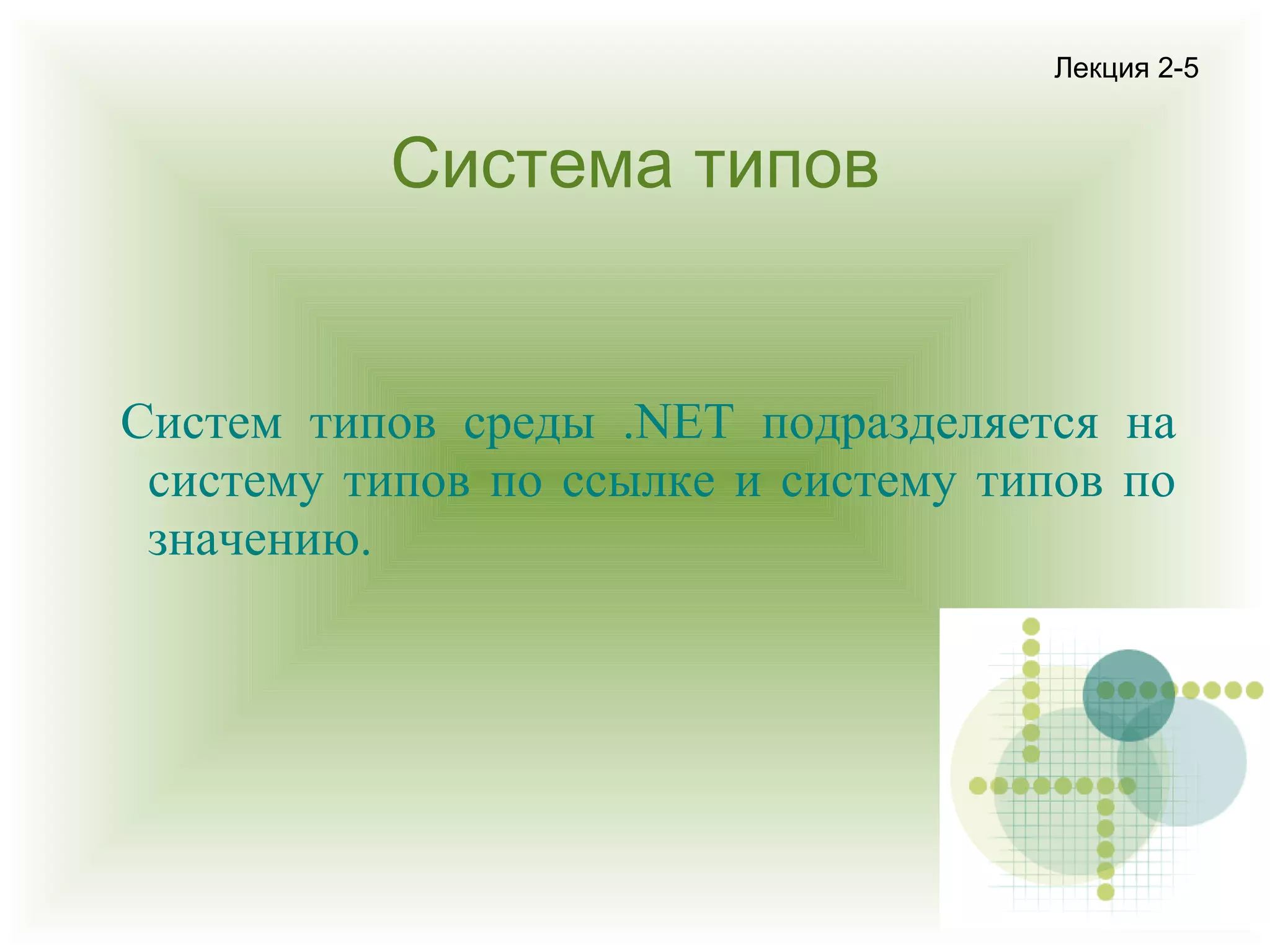 Лекция 2-5

Система типов

Систем типов среды .NET подразделяется на систему типов по ссылке и систему типов по значению.